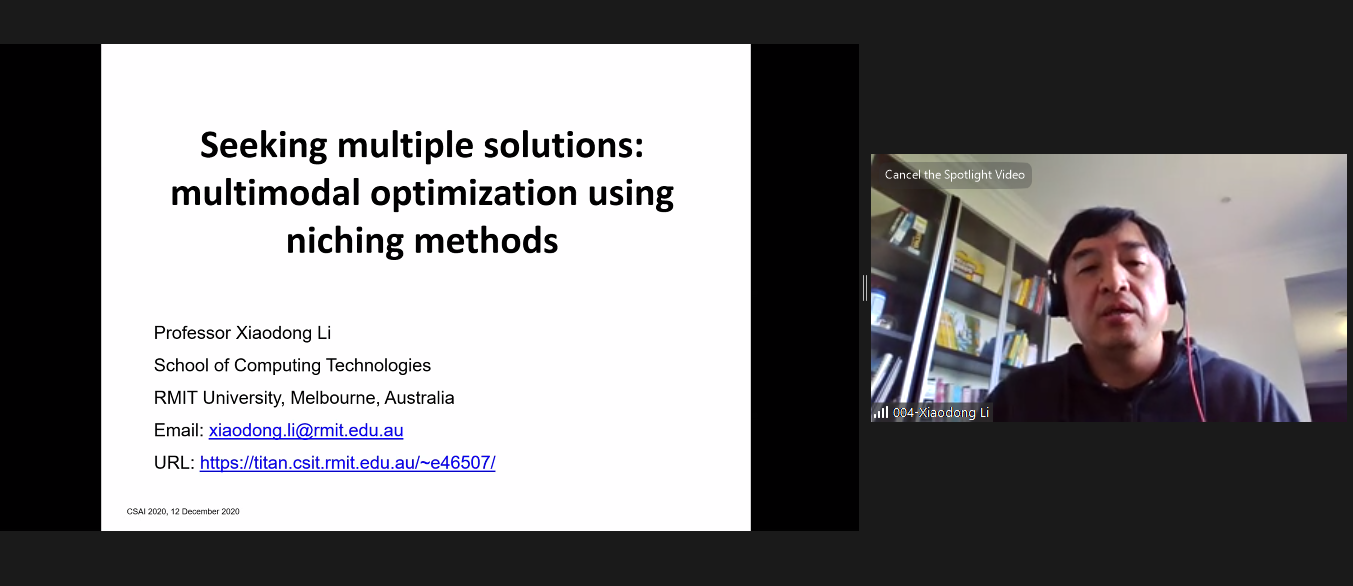 Seeking multiple solutions: multimodal optimization using niching methods

Professor Xiaodong Li
School of Computing Technologies
RMIT University, Melbourne, Australia
Email: xiaodong.li@rmit.edu.au
URL: https://titan.csit.rmit.edu.au/~e46507/

CSAI 2020, 12 December 2020

Cancel the Spotlight Video

004-Xiaodong Li